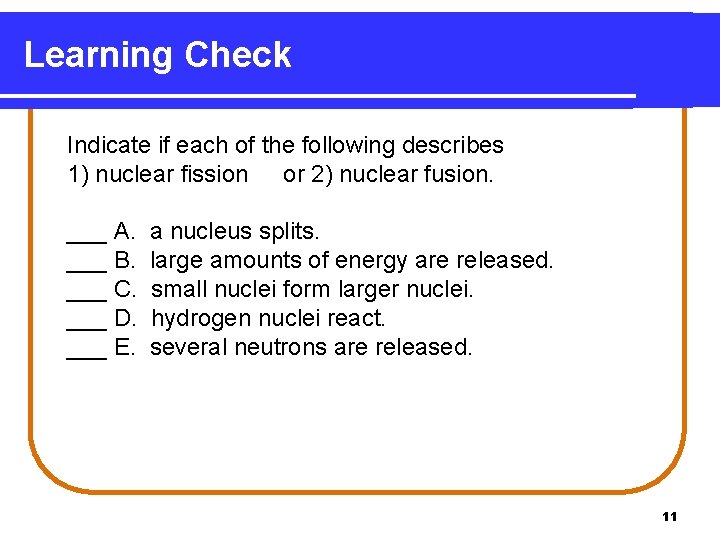 Learning Check

Indicate if each of the following describes
1) nuclear fission or 2) nuclear fusion.

___ A. a nucleus splits.
___ B. large amounts of energy are released.
___ C. small nuclei form larger nuclei.
___ D. hydrogen nuclei react.
___ E. several neutrons are released.

11